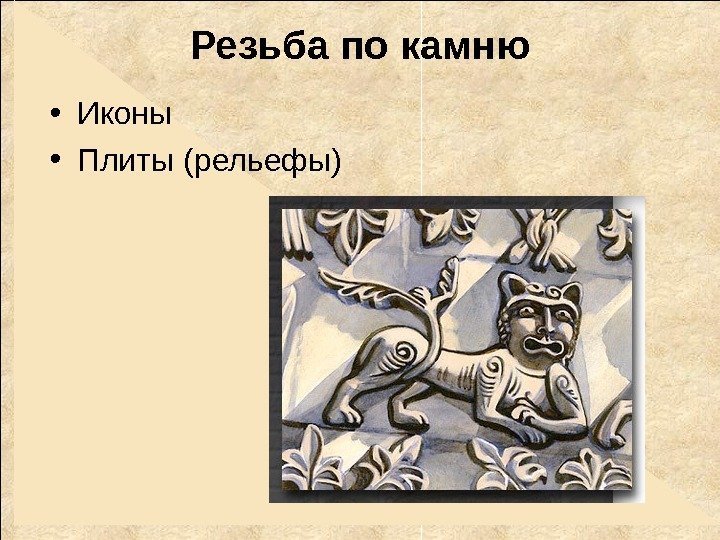 Резьба по камню

• Иконы
• Плиты (рельефы)